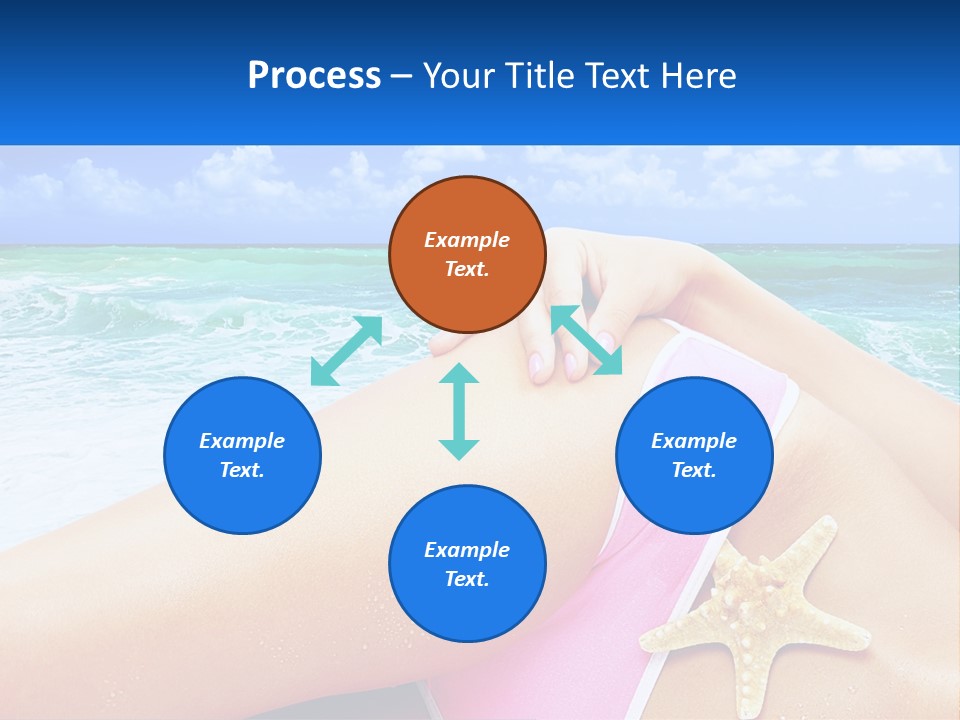 Process – Your Title Text Here

Example Text.

Example Text.

Example Text.

Example Text.